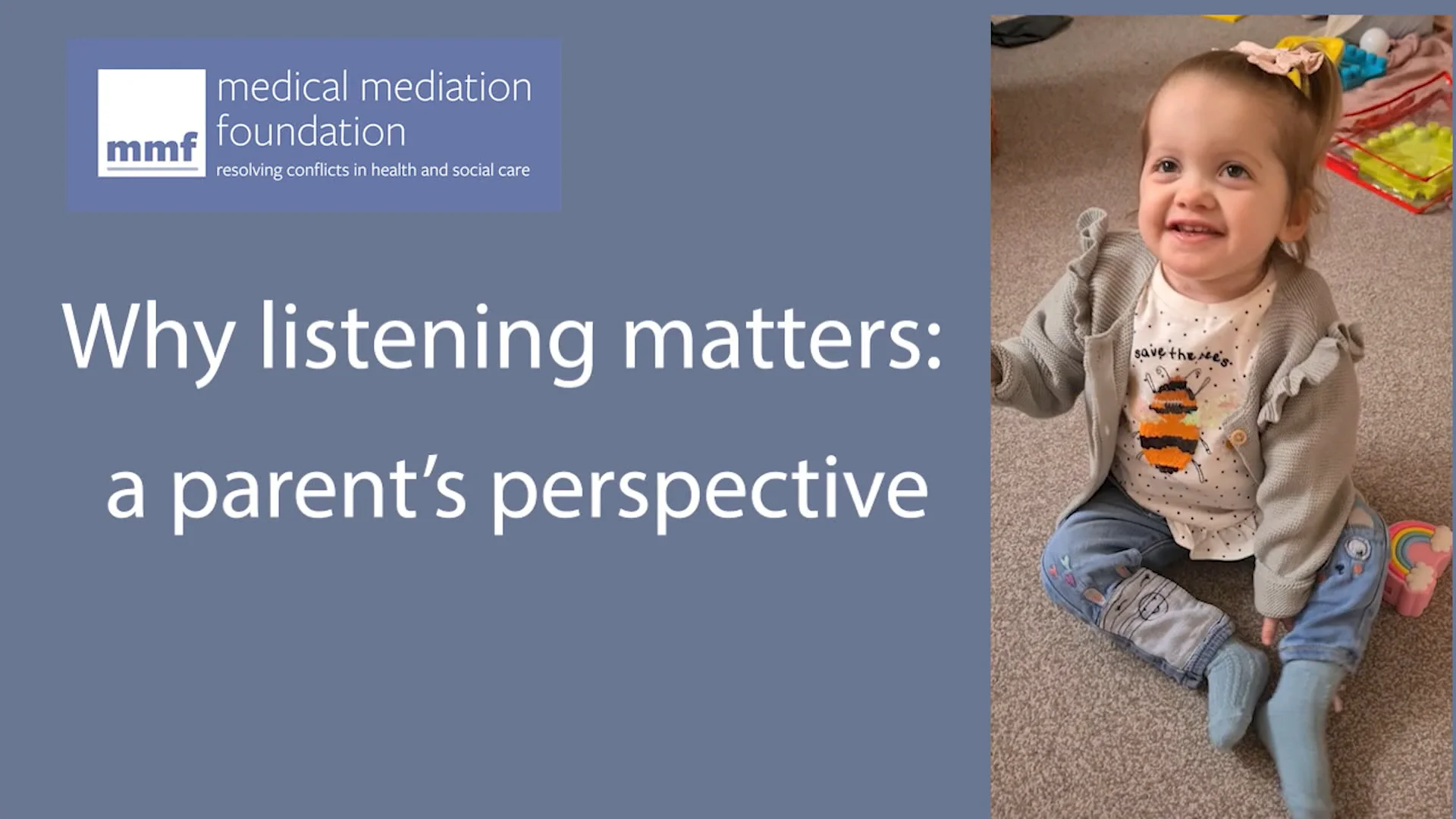 mmf

medical mediation foundation

resolving conflicts in health and social care

Why listening matters:

a parent's perspective

save the bees